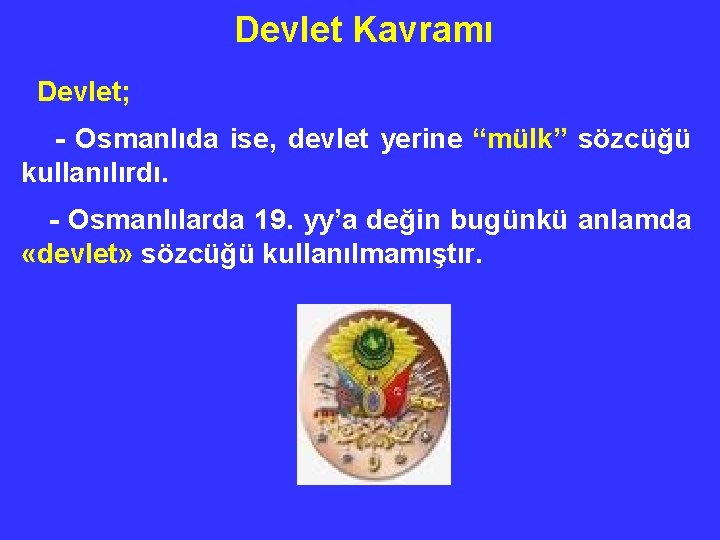 Devlet Kavramı

Devlet;

- Osmanlıda ise, devlet yerine “mülk” sözcüğü kullanılırdı.

- Osmanlılarda 19. yy’a değin bugünkü anlamda «devlet» sözcüğü kullanılmamıştır.